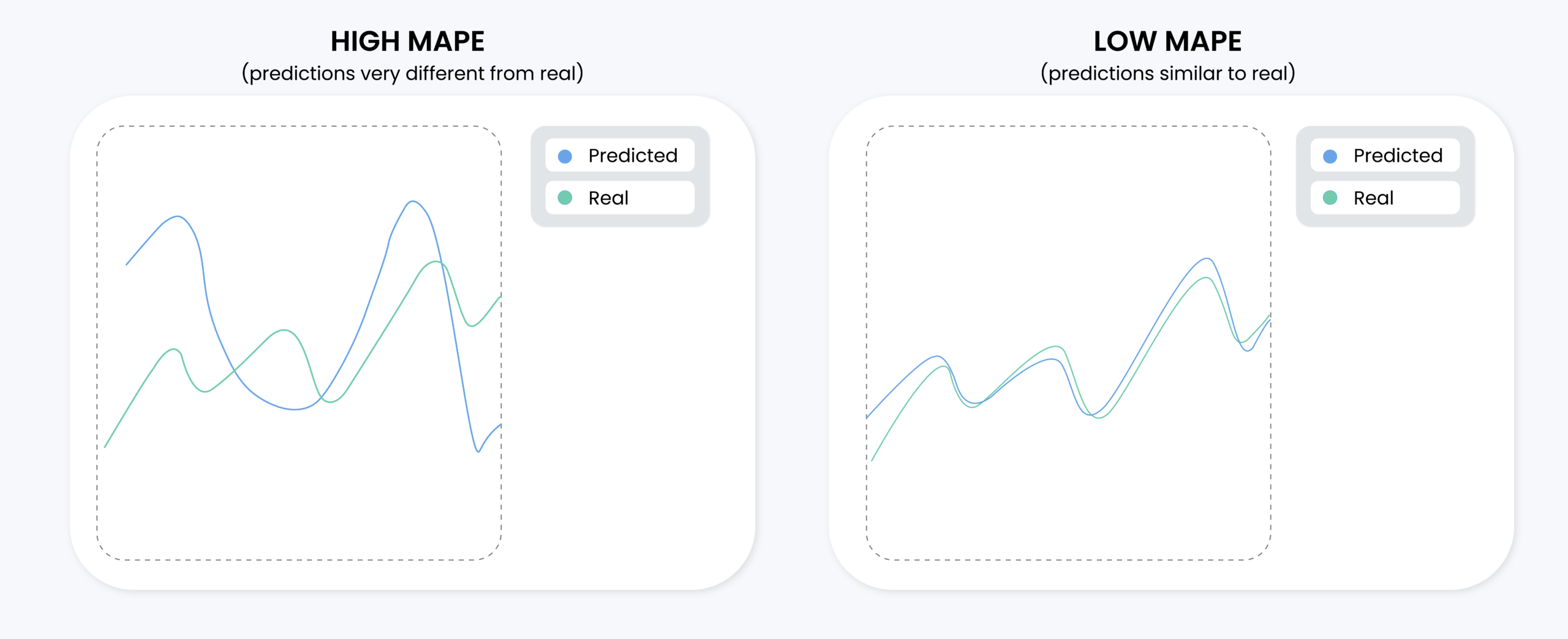 HIGH MAPE
(predictions very different from real)

Predicted
Real

LOW MAPE
(predictions similar to real)

Predicted
Real